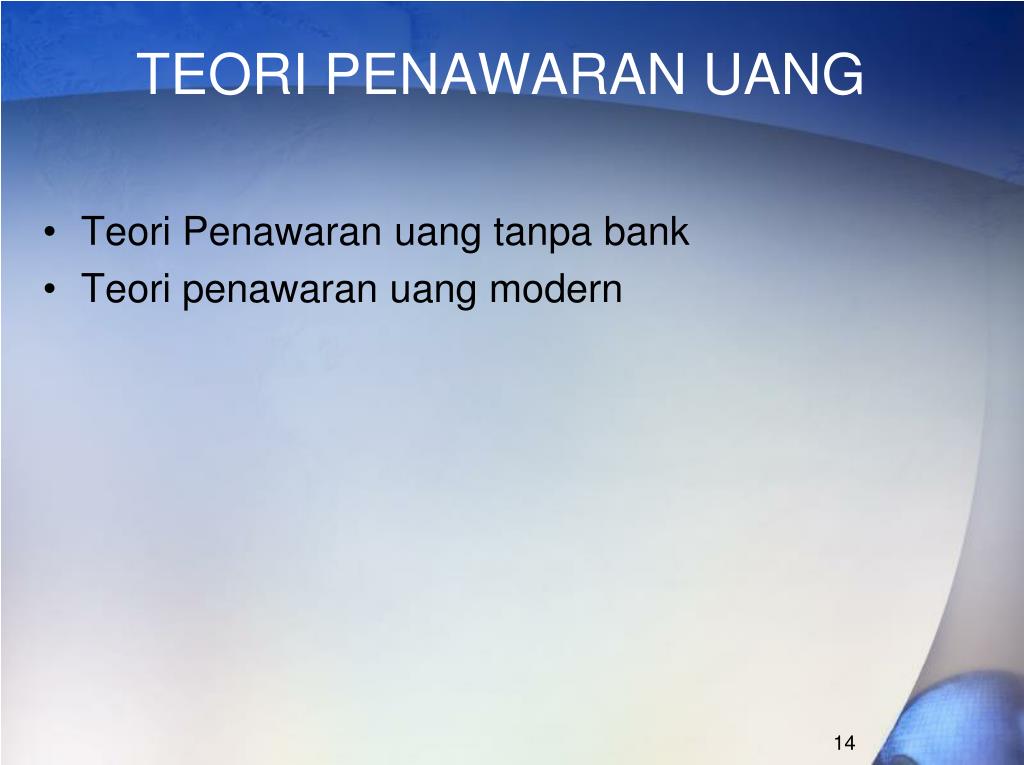 TEORI PENAWARAN UANG

• Teori Penawaran uang tanpa bank
• Teori penawaran uang modern

14